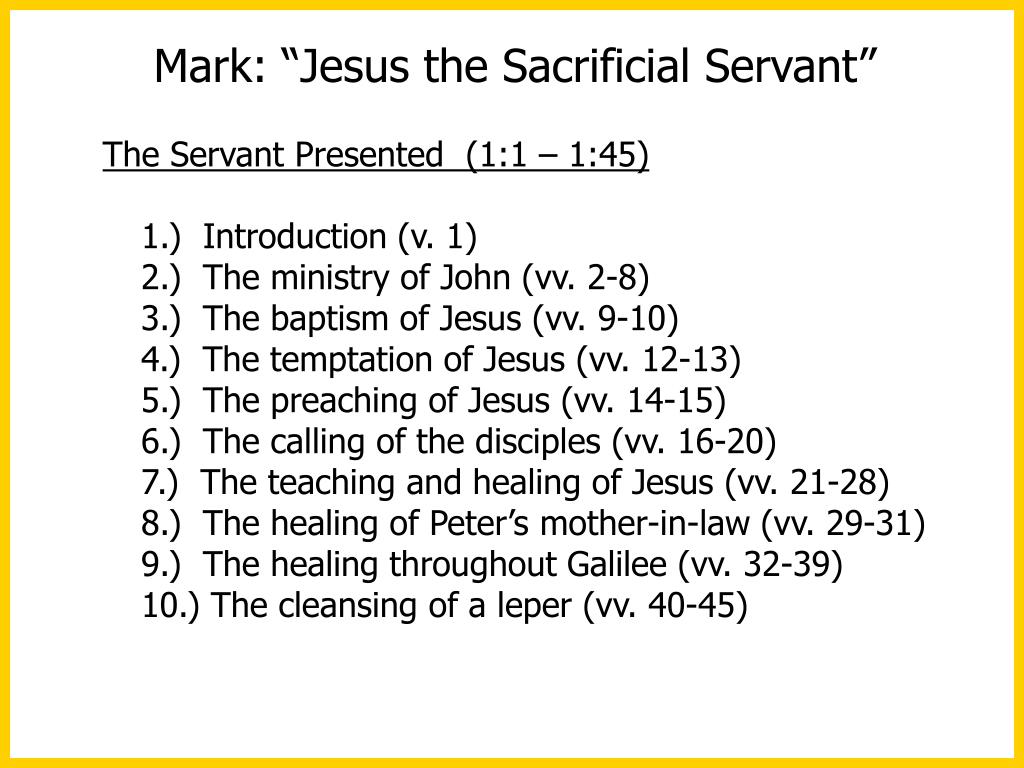 Mark: “Jesus the Sacrificial Servant”

The Servant Presented  (1:1 – 1:45)

1.)  Introduction (v. 1)
2.)  The ministry of John (vv. 2-8)
3.)  The baptism of Jesus (vv. 9-10)
4.)  The temptation of Jesus (vv. 12-13)
5.)  The preaching of Jesus (vv. 14-15)
6.)  The calling of the disciples (vv. 16-20)
7.)  The teaching and healing of Jesus (vv. 21-28)
8.)  The healing of Peter’s mother-in-law (vv. 29-31)
9.)  The healing throughout Galilee (vv. 32-39)
10.) The cleansing of a leper (vv. 40-45)